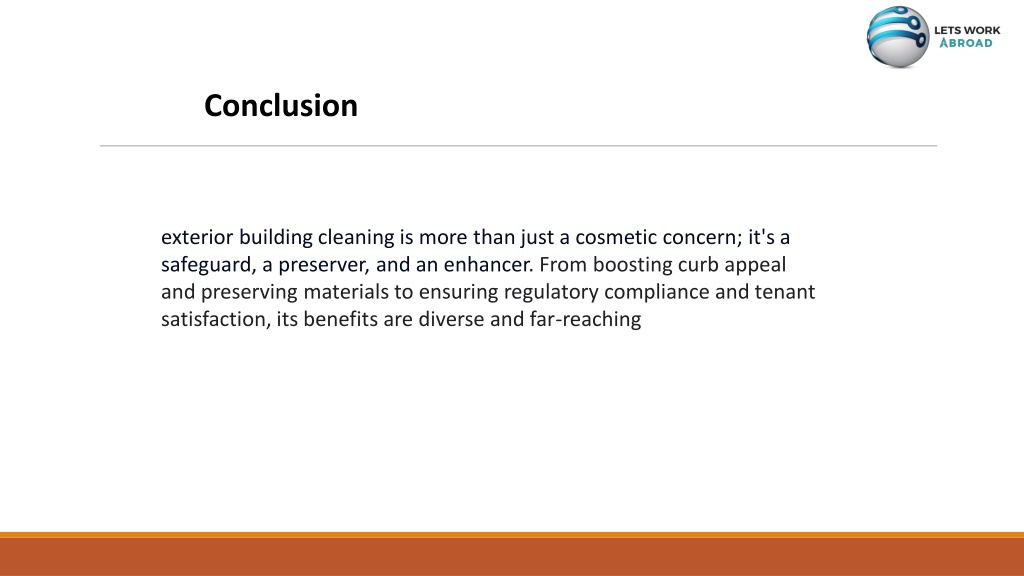 LETS WORK ABROAD

Conclusion

exterior building cleaning is more than just a cosmetic concern; it's a safeguard, a preserver, and an enhancer. From boosting curb appeal and preserving materials to ensuring regulatory compliance and tenant satisfaction, its benefits are diverse and far-reaching